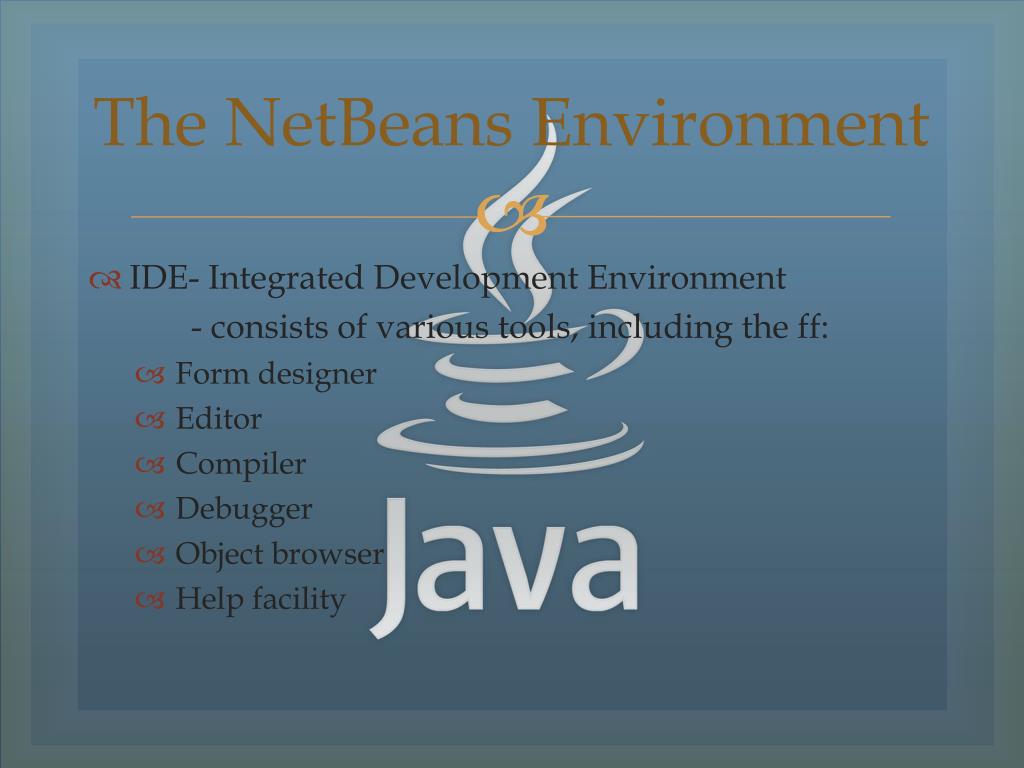 The NetBeans Environment

IDE- Integrated Development Environment
- consists of various tools, including the ff:

Form designer
Editor
Compiler
Debugger
Object browser
Help facility

Java